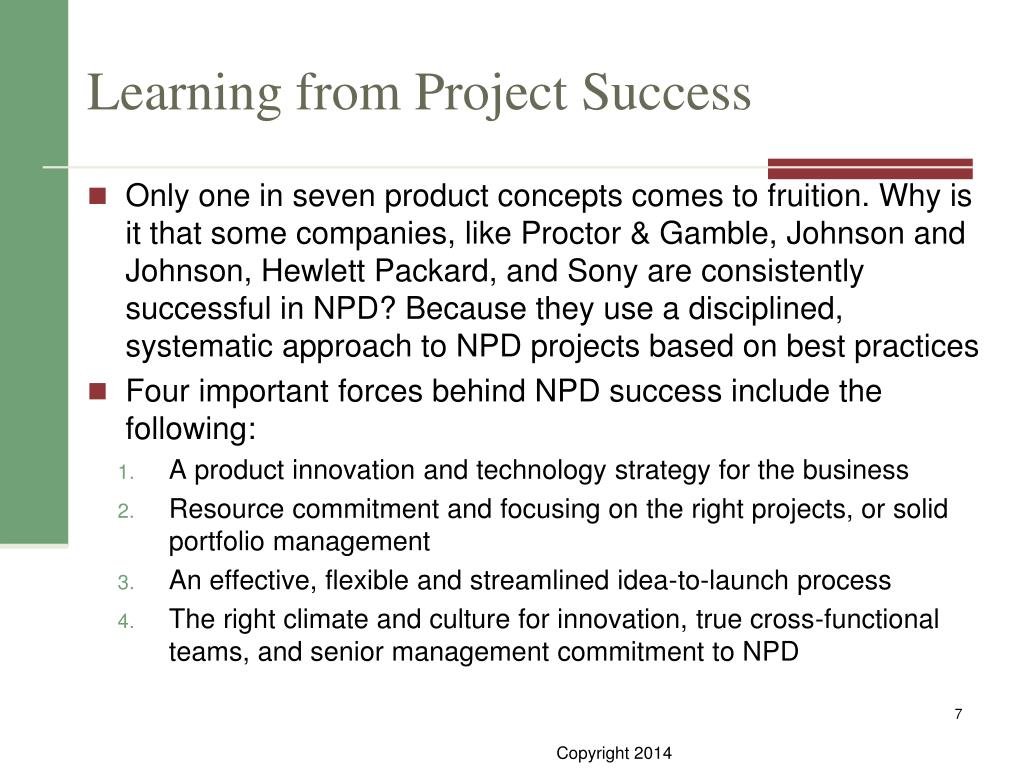 Learning from Project Success

Only one in seven product concepts comes to fruition. Why is it that some companies, like Proctor & Gamble, Johnson and Johnson, Hewlett Packard, and Sony are consistently successful in NPD? Because they use a disciplined, systematic approach to NPD projects based on best practices

Four important forces behind NPD success include the following:

1. A product innovation and technology strategy for the business
2. Resource commitment and focusing on the right projects, or solid portfolio management
3. An effective, flexible and streamlined idea-to-launch process
4. The right climate and culture for innovation, true cross-functional teams, and senior management commitment to NPD

7

Copyright 2014